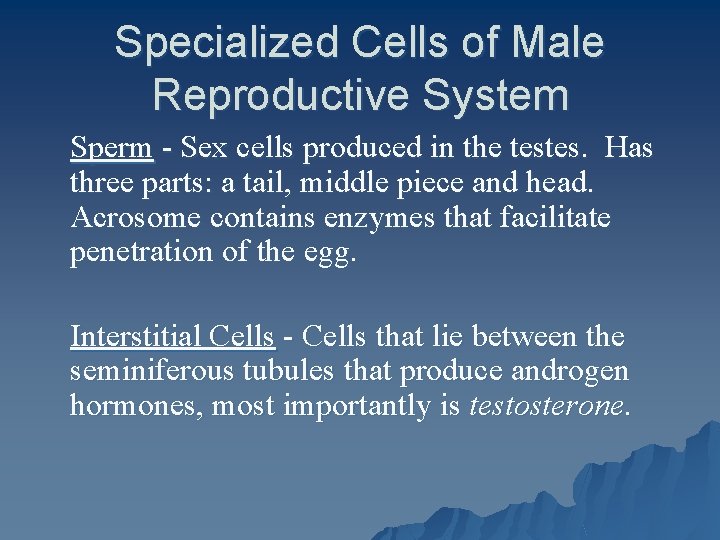 Specialized Cells of Male Reproductive System

Sperm - Sex cells produced in the testes. Has three parts: a tail, middle piece and head. Acrosome contains enzymes that facilitate penetration of the egg.

Interstitial Cells - Cells that lie between the seminiferous tubules that produce androgen hormones, most importantly is testosterone.